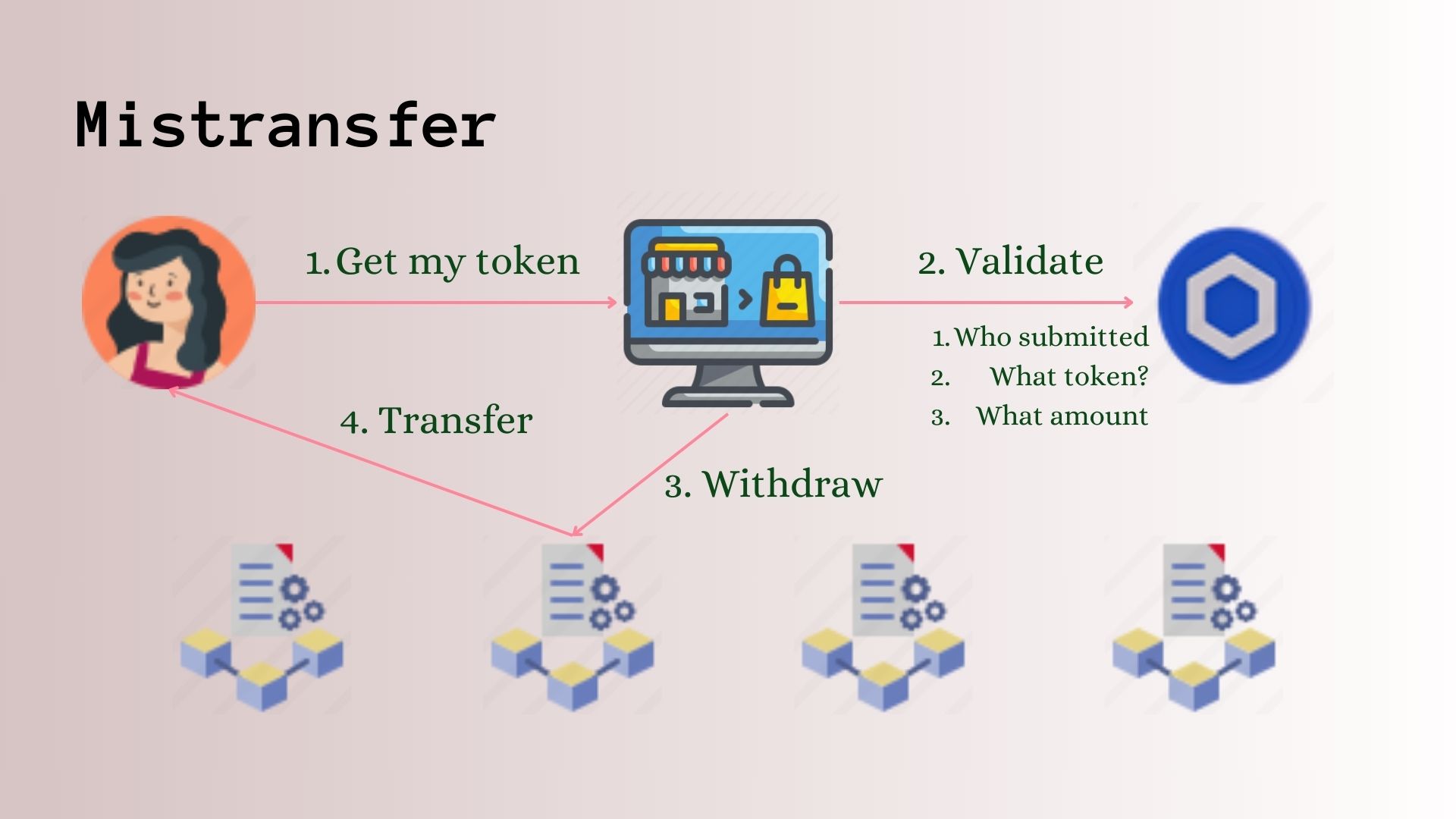 Mistransfer

1. Get my token

2. Validate

1. Who submitted
2. What token?
3. What amount

4. Transfer

3. Withdraw